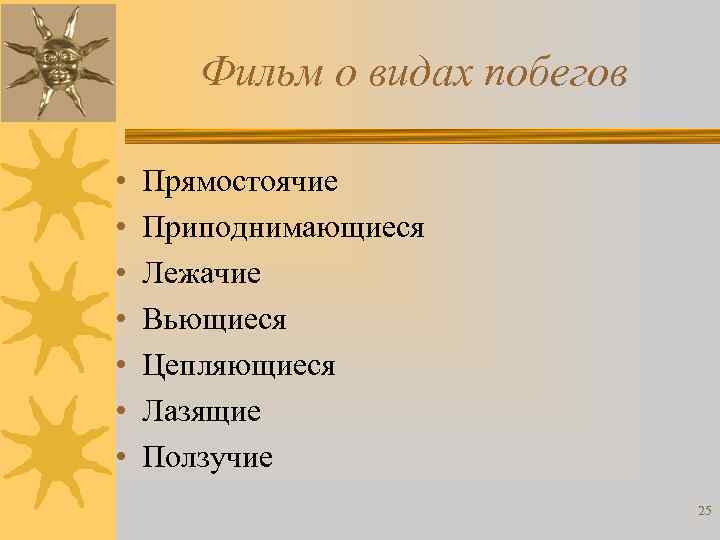 Фильм о видах побегов

• Прямостоячие
• Приподнимающиеся
• Лежачие
• Вьющиеся
• Цепляющиеся
• Лазящие
• Ползучие

25